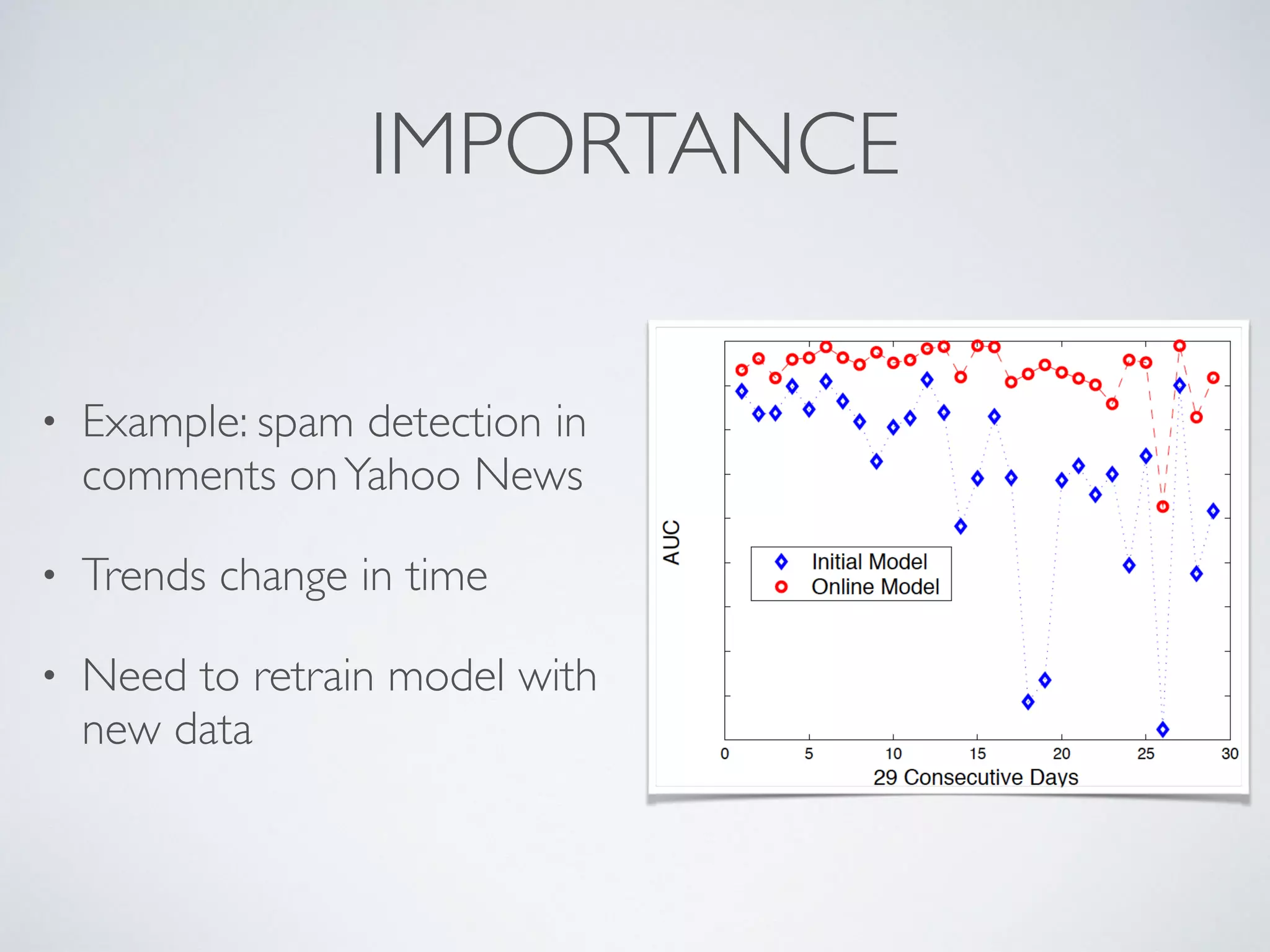 IMPORTANCE

• Example: spam detection in comments on Yahoo News

• Trends change in time

• Need to retrain model with new data

AUC

Initial Model
Online Model

0 5 10 15 20 25 30

29 Consecutive Days